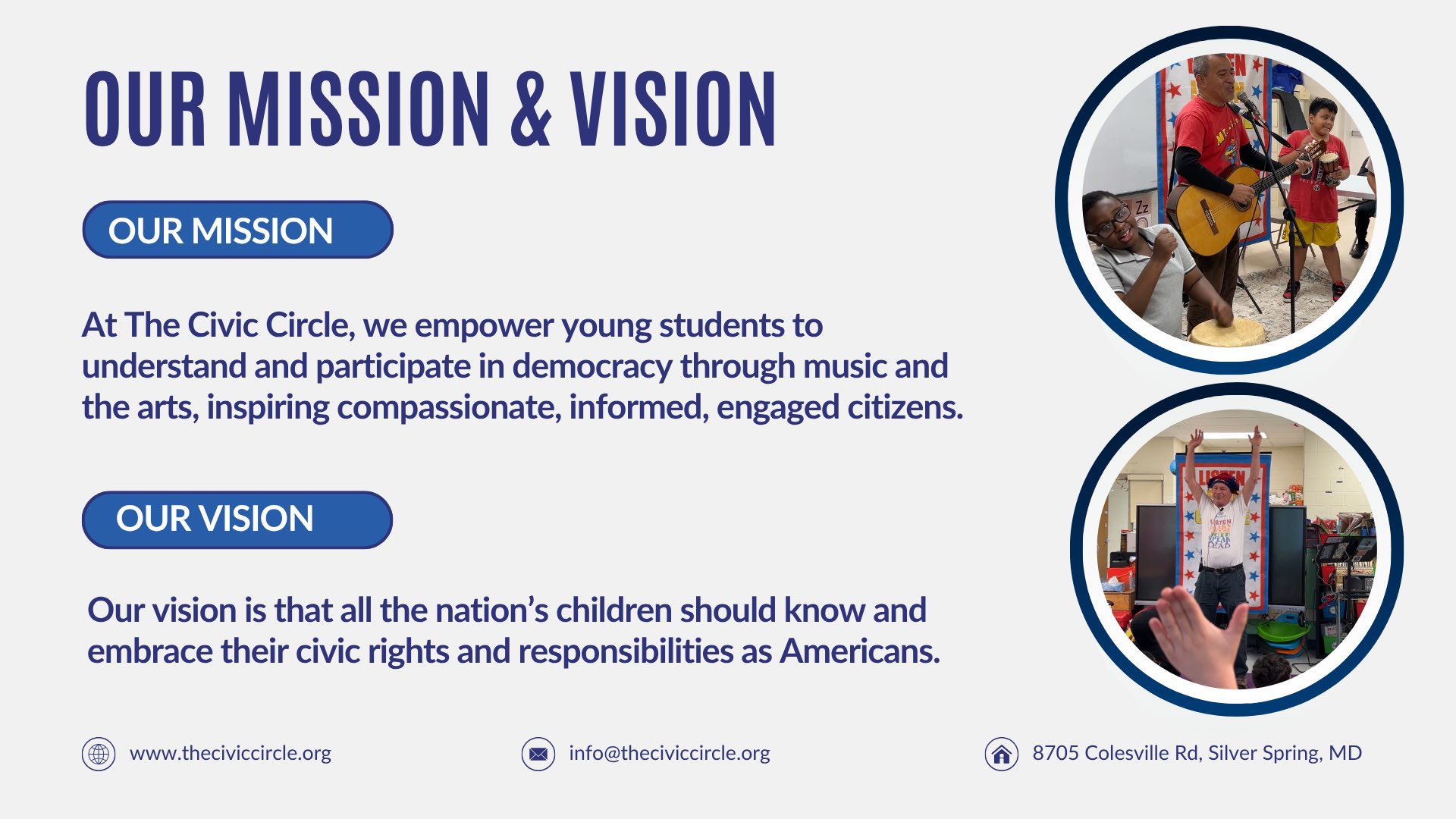 OUR MISSION & VISION

OUR MISSION

At The Civic Circle, we empower young students to understand and participate in democracy through music and the arts, inspiring compassionate, informed, engaged citizens.

OUR VISION

Our vision is that all the nation's children should know and embrace their civic rights and responsibilities as Americans.

www.theciviccircle.org

info@theciviccircle.org

8705 Colesville Rd, Silver Spring, MD